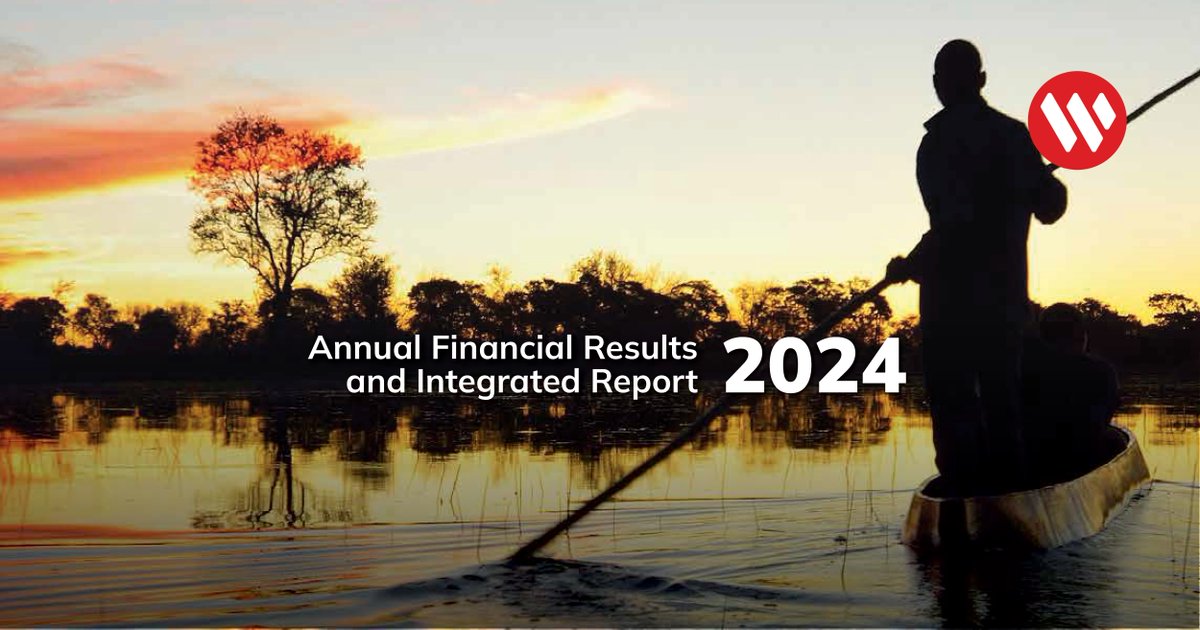 Annual Financial Results and Integrated Report 2024